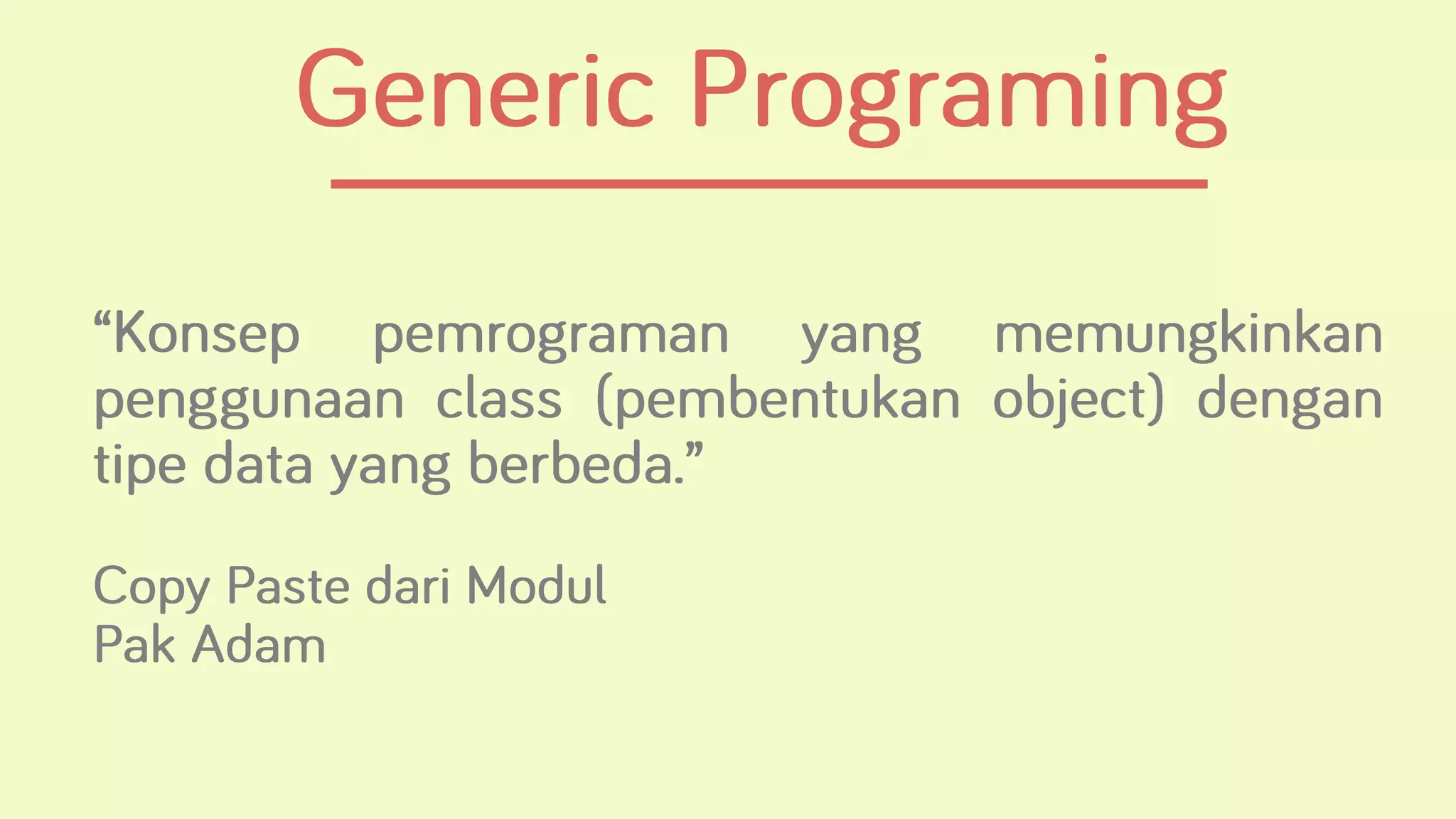 Generic Programing

“Konsep pemrograman yang memungkinkan penggunaan class (pembentukan object) dengan tipe data yang berbeda.”

Copy Paste dari Modul
Pak Adam